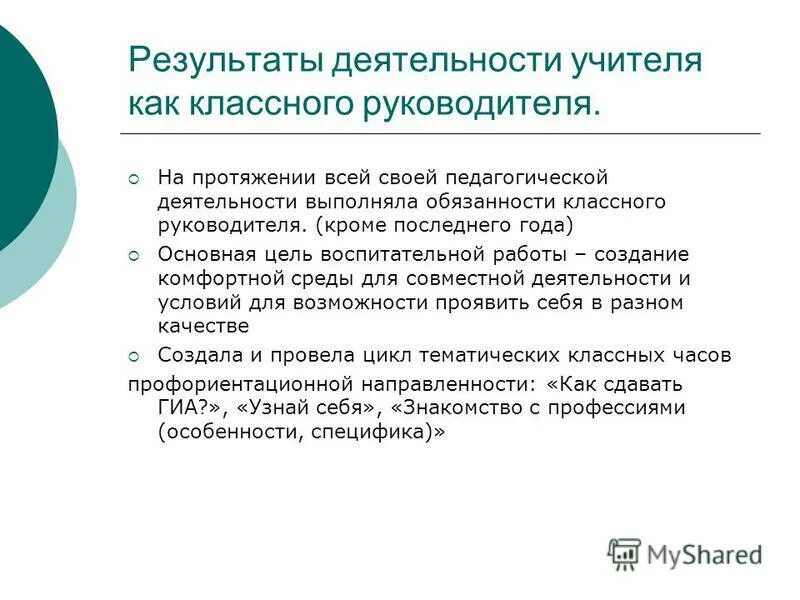 Результаты деятельности учителя как классного руководителя.

На протяжении всей своей педагогической деятельности выполняла обязанности классного руководителя. (кроме последнего года)

Основная цель воспитательной работы – создание комфортной среды для совместной деятельности и условий для возможности проявить себя в разном качестве

Создала и провела цикл тематических классных часов профориентационной направленности: «Как сдавать ГИА?», «Узнай себя», «Знакомство с профессиями (особенности, специфика)»

MyShared